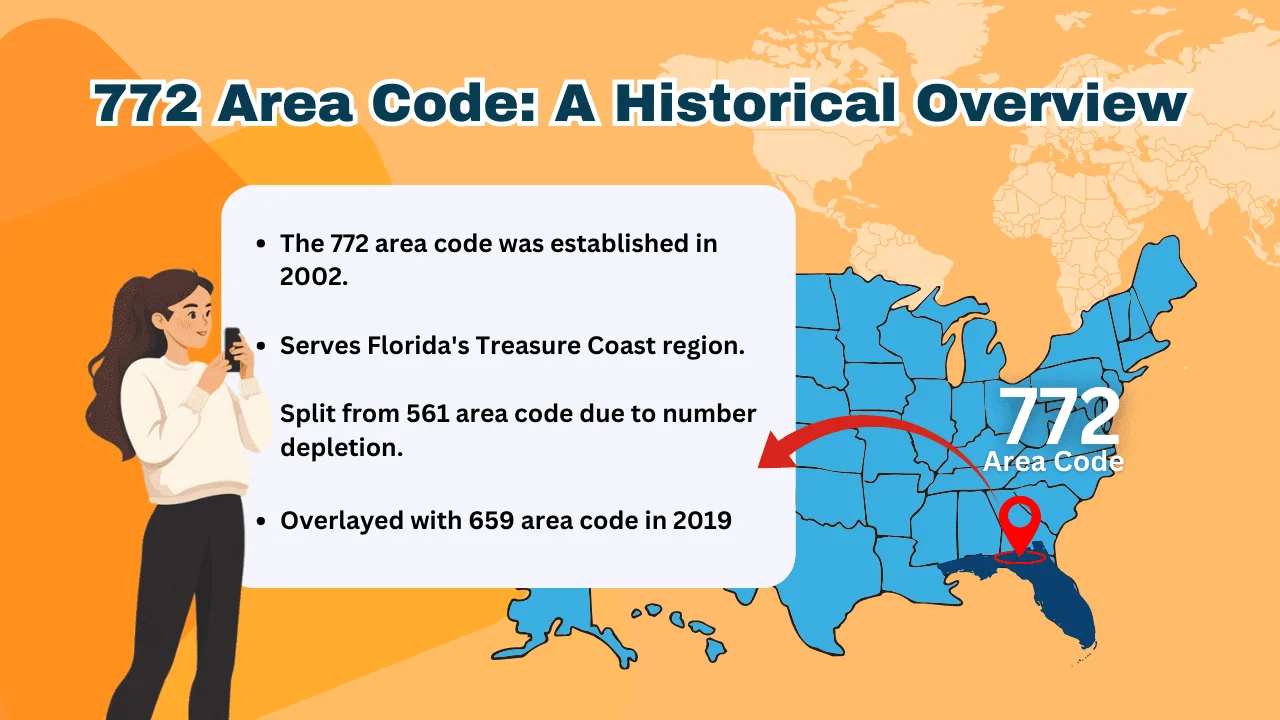 772 Area Code: A Historical Overview

- The 772 area code was established in 2002.
- Serves Florida's Treasure Coast region.

Split from 561 area code due to number depletion.

- Overlayed with 659 area code in 2019

772
Area Code